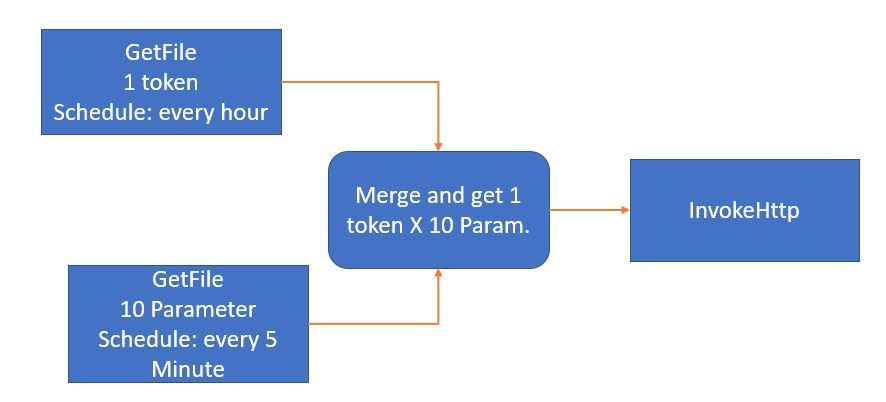 GetFile
1 token
Schedule: every hour

Merge and get 1 token X 10 Param.

InvokeHttp

GetFile
10 Parameter
Schedule: every 5 Minute